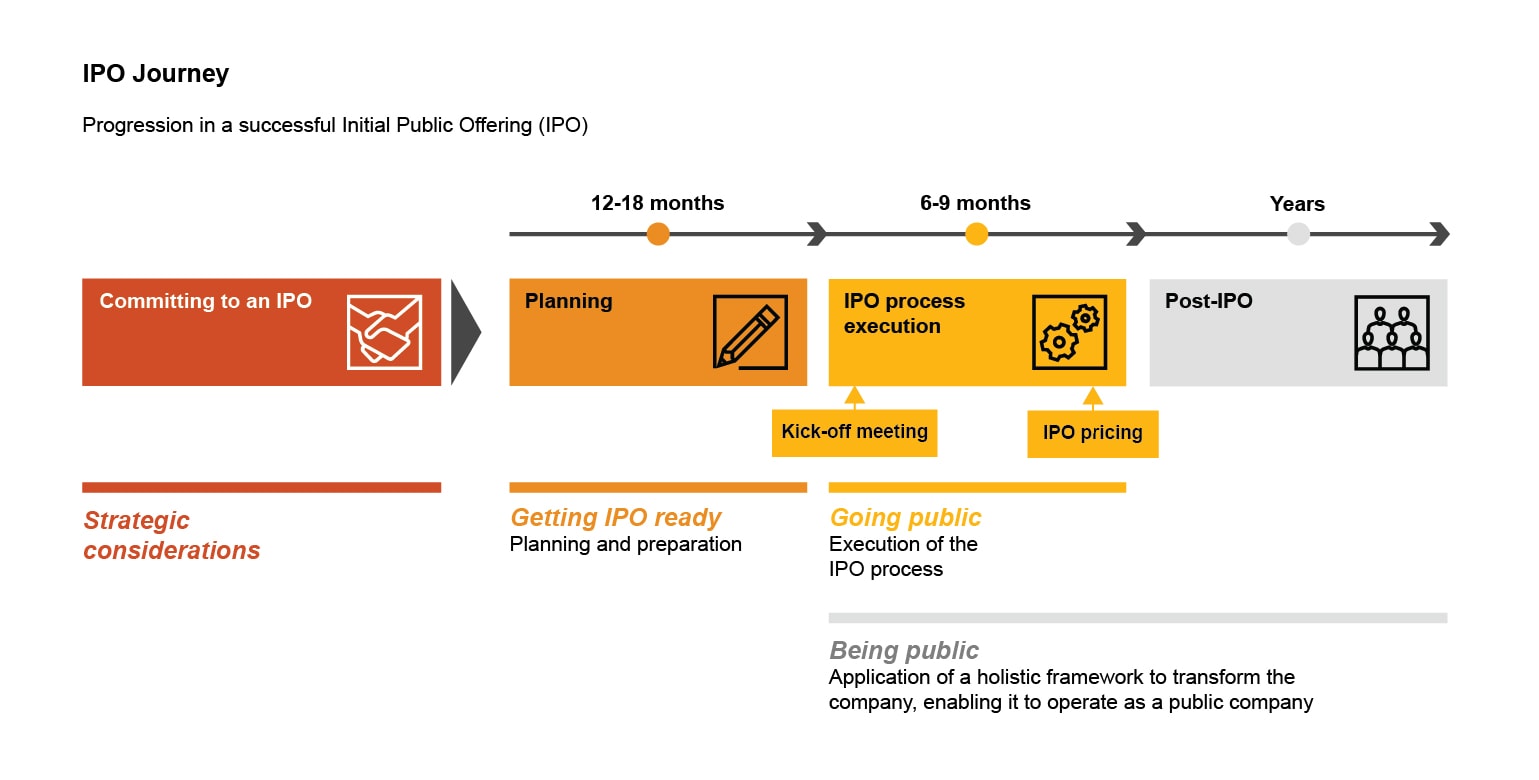 IPO Journey

Progression in a successful Initial Public Offering (IPO)

12-18 months

6-9 months

Years

Committing to an IPO

Planning

IPO process execution

Post-IPO

Kick-off meeting

IPO pricing

Strategic considerations

Getting IPO ready
Planning and preparation

Going public
Execution of the IPO process

Being public
Application of a holistic framework to transform the company, enabling it to operate as a public company